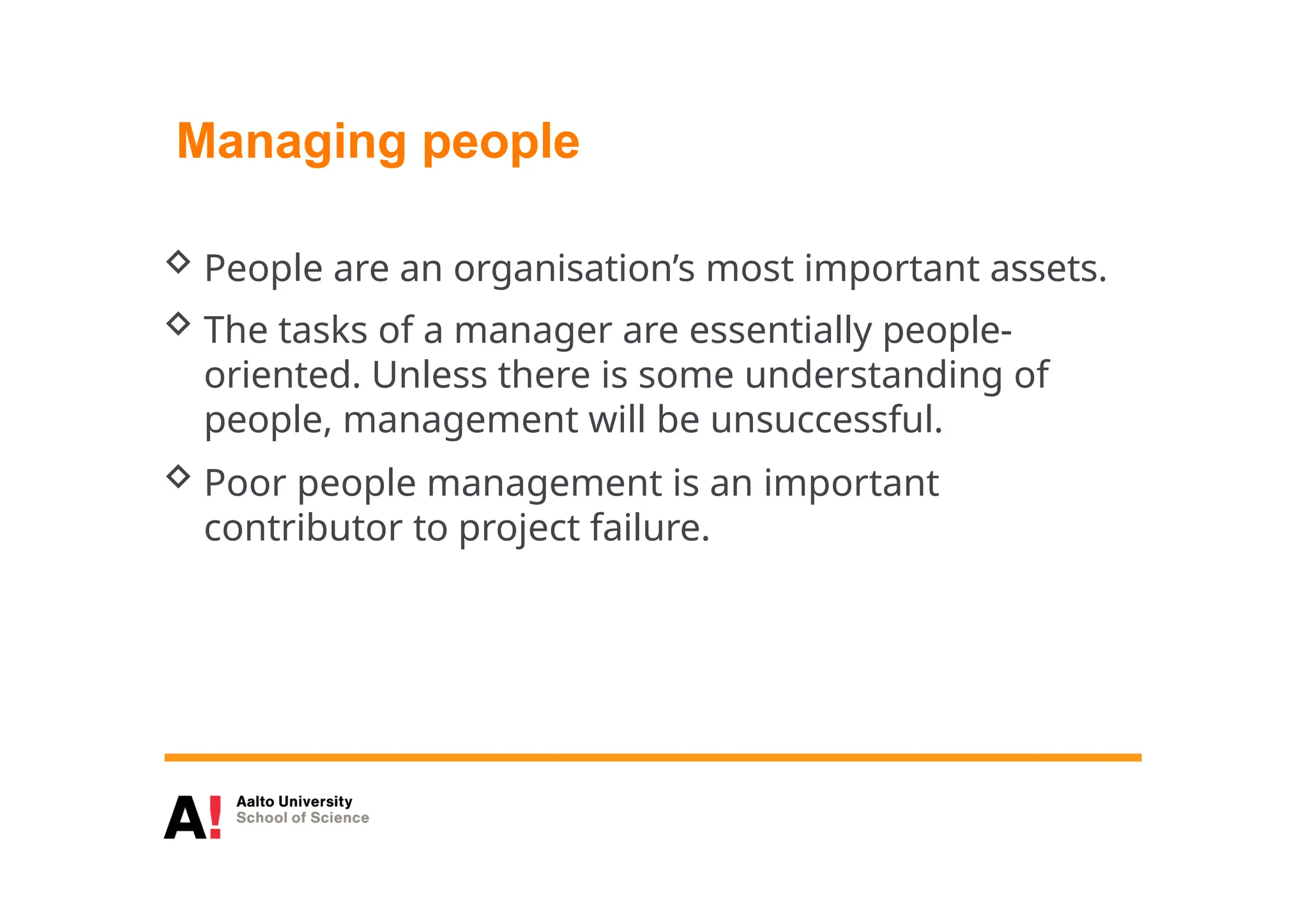 Managing people

◇ People are an organisation's most important assets.

◇ The tasks of a manager are essentially people-oriented. Unless there is some understanding of people, management will be unsuccessful.

◇ Poor people management is an important contributor to project failure.

A! Aalto University
School of Science